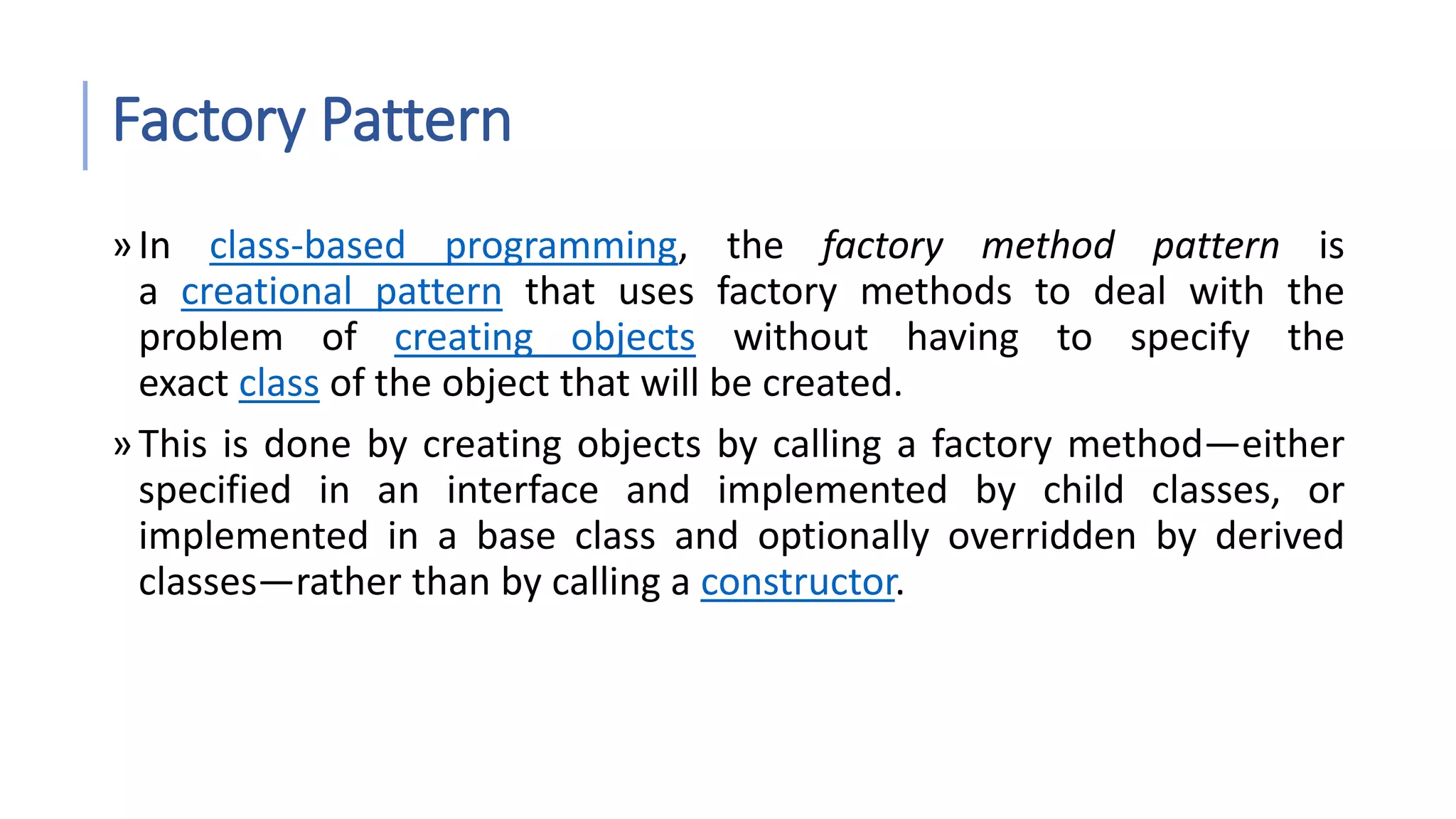 Factory Pattern

» In class-based programming, the factory method pattern is a creational pattern that uses factory methods to deal with the problem of creating objects without having to specify the exact class of the object that will be created.

» This is done by creating objects by calling a factory method—either specified in an interface and implemented by child classes, or implemented in a base class and optionally overridden by derived classes—rather than by calling a constructor.